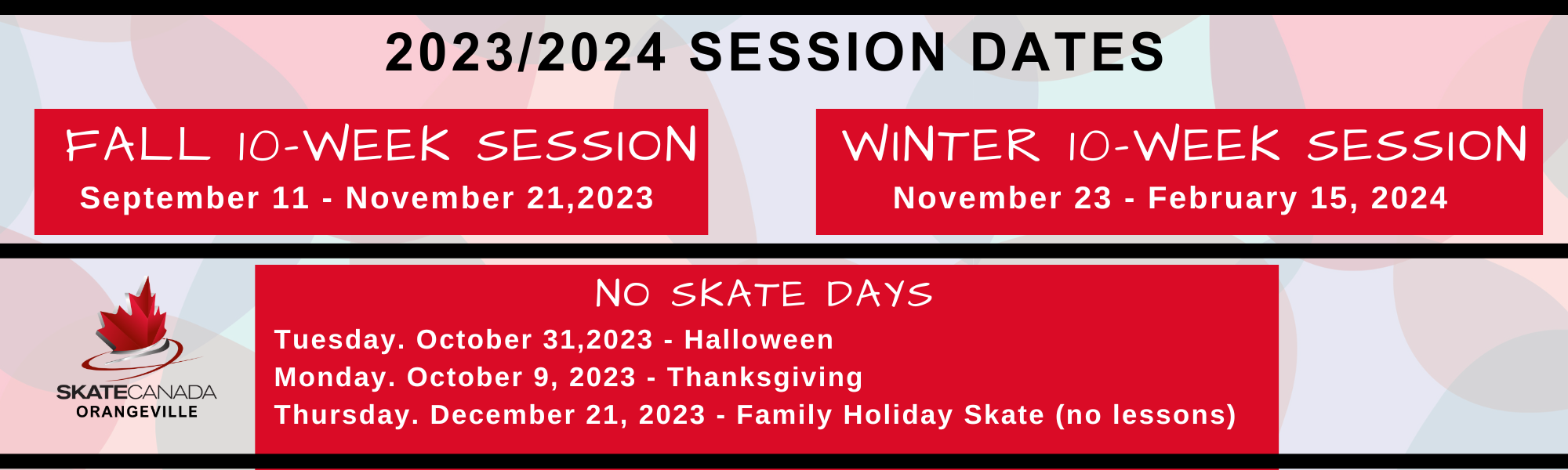 2023/2024 SESSION DATES

FALL 10-WEEK SESSION
September 11 - November 21,2023

WINTER 10-WEEK SESSION
November 23 - February 15, 2024

SKATECANADA
ORANGEVILLE

NO SKATE DAYS
Tuesday. October 31,2023 - Halloween
Monday. October 9, 2023 - Thanksgiving
Thursday. December 21, 2023 - Family Holiday Skate (no lessons)